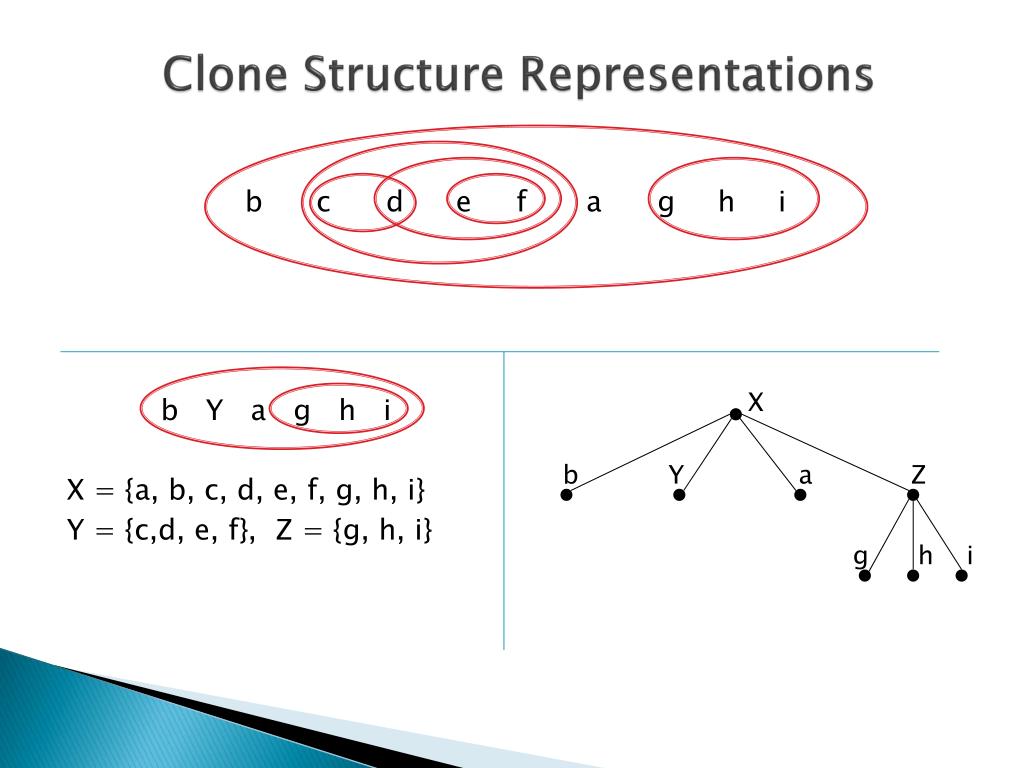 Clone Structure Representations

b c d e f a g h i

b Y a g h i

X = {a, b, c, d, e, f, g, h, i}
Y = {c,d, e, f}, Z = {g, h, i}

X

b Y a Z

g h i